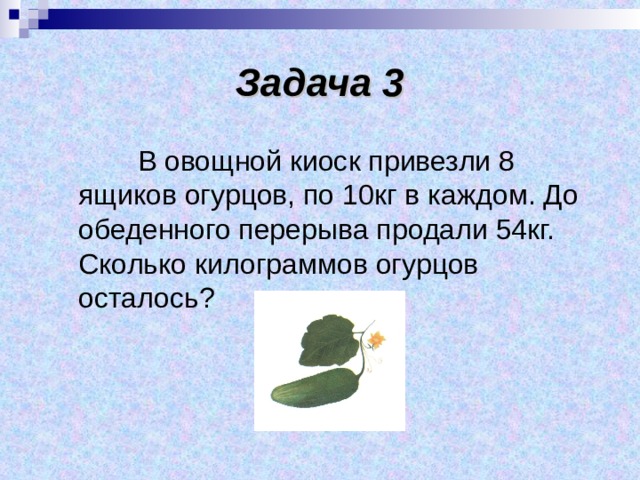 Задача 3

В овощной киоск привезли 8 ящиков огурцов, по 10кг в каждом. До обеденного перерыва продали 54кг. Сколько килограммов огурцов осталось?